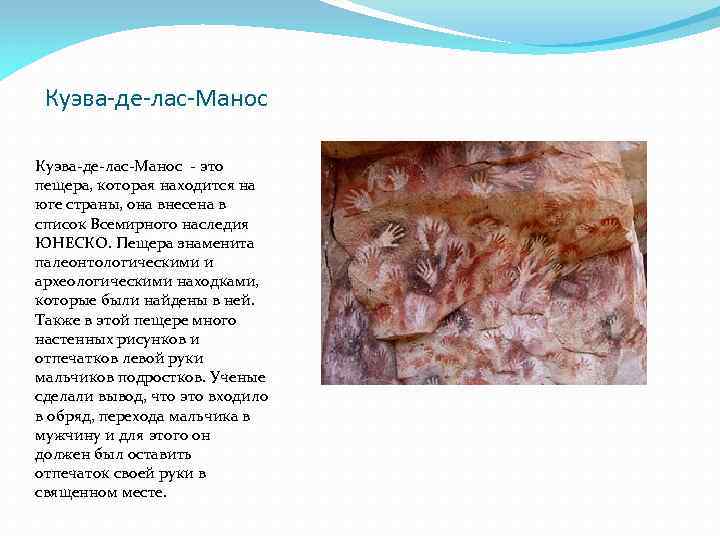 Куэва-де-лас-Манос

Куэва-де-лас-Манос - это пещера, которая находится на юге страны, она внесена в список Всемирного наследия ЮНЕСКО. Пещера знаменита палеонтологическими и археологическими находками, которые были найдены в ней. Также в этой пещере много настенных рисунков и отпечатков левой руки мальчиков подростков. Ученые сделали вывод, что это входило в обряд, перехода мальчика в мужчину и для этого он должен был оставить отпечаток своей руки в священном месте.